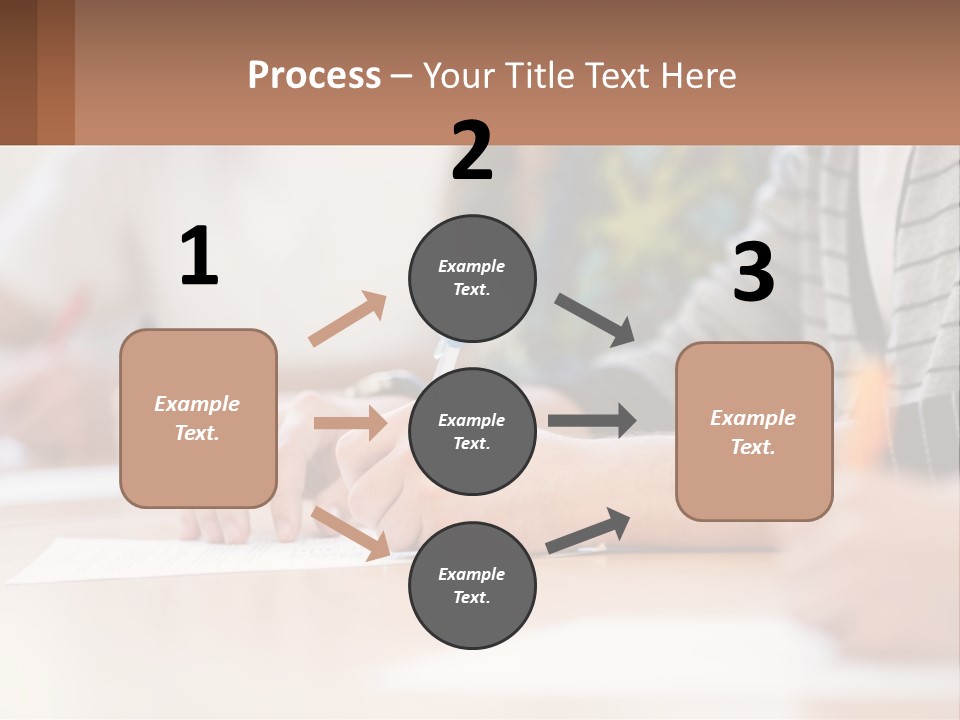 Process – Your Title Text Here

1

Example Text.

2

Example Text.

Example Text.

Example Text.

3

Example Text.